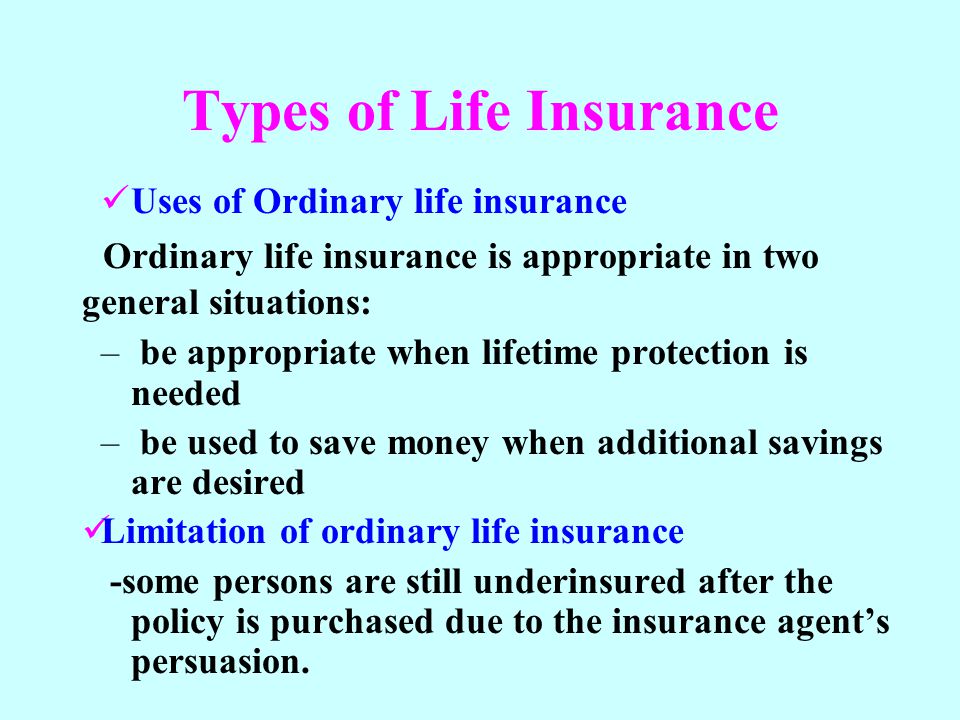 Types of Life Insurance

✓Uses of Ordinary life insurance

Ordinary life insurance is appropriate in two general situations:

– be appropriate when lifetime protection is needed

– be used to save money when additional savings are desired

✓Limitation of ordinary life insurance

-some persons are still underinsured after the policy is purchased due to the insurance agent’s persuasion.